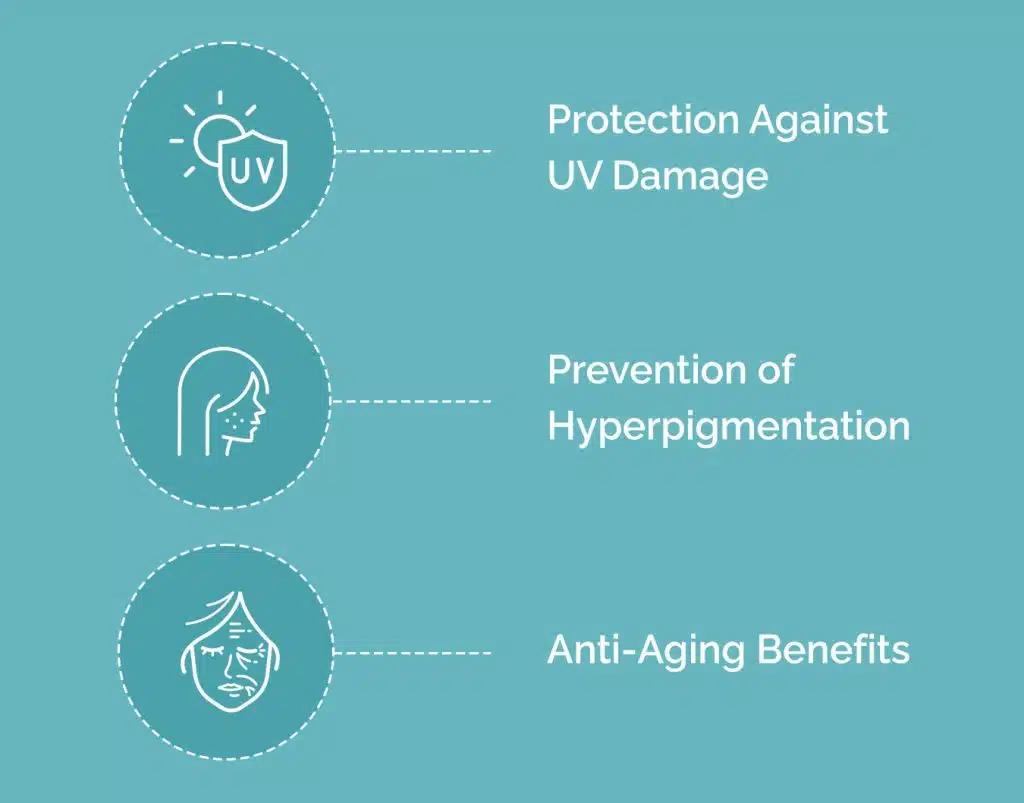 UV

Protection Against UV Damage

Prevention of Hyperpigmentation

Anti-Aging Benefits